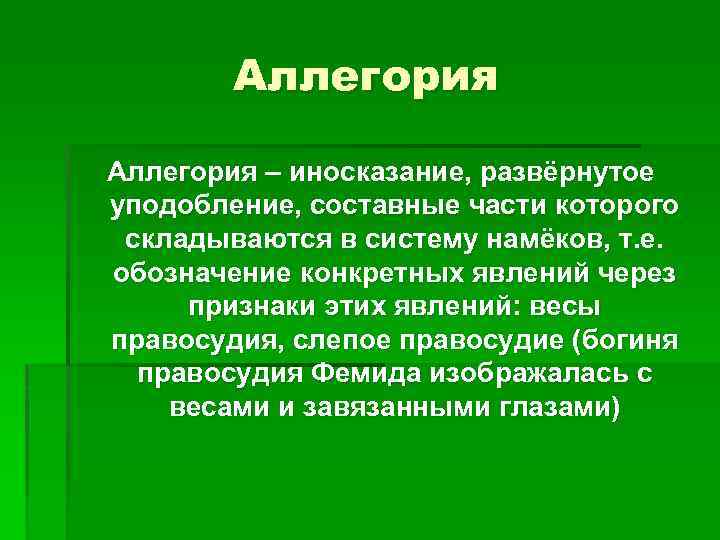 Аллегория

Аллегория – иносказание, развёрнутое уподобление, составные части которого складываются в систему намёков, т.е. обозначение конкретных явлений через признаки этих явлений: весы правосудия, слепое правосудие (богиня правосудия Фемида изображалась с весами и завязанными глазами)